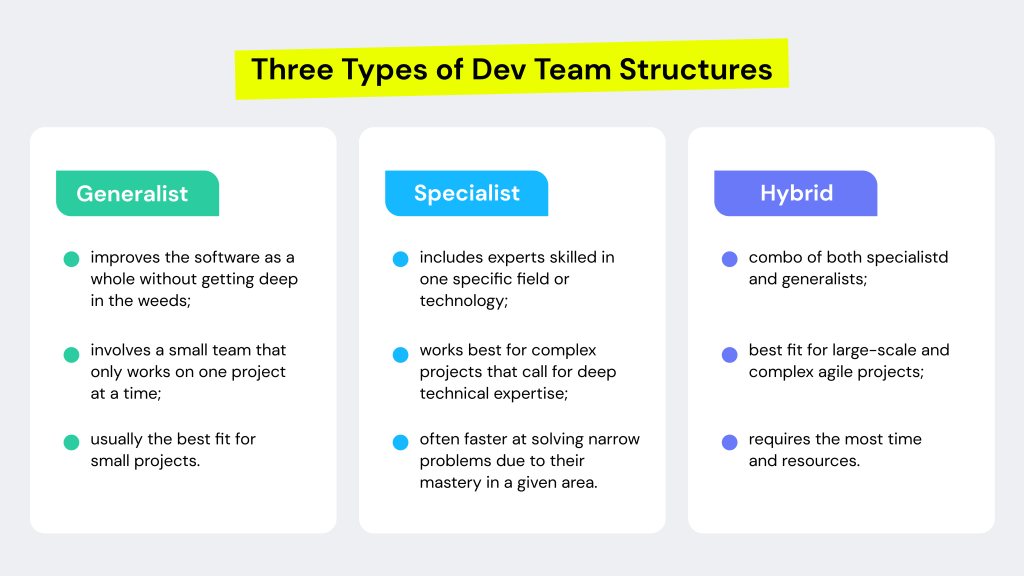 Three Types of Dev Team Structures

Generalist

improves the software as a whole without getting deep in the weeds;

involves a small team that only works on one project at a time;

usually the best fit for small projects.

Specialist

includes experts skilled in one specific field or technology;

works best for complex projects that call for deep technical expertise;

often faster at solving narrow problems due to their mastery in a given area.

Hybrid

combo of both specialistd and generalists;

best fit for large-scale and complex agile projects;

requires the most time and resources.